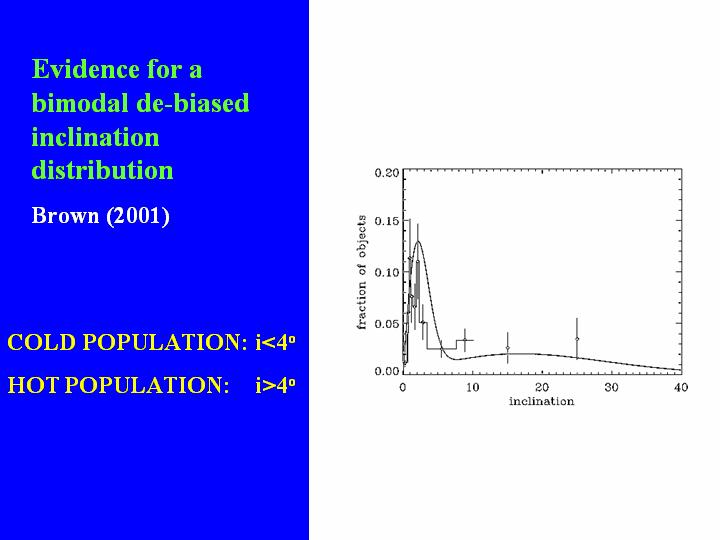 Evidence for a bimodal de-biased inclination distribution

Brown (2001)

COLD POPULATION: $i<4^o$

HOT POPULATION: $i>4^o$

0.20
0.15
0.10
0.05
0.00
fraction of objects
0
10
20
30
40
inclination